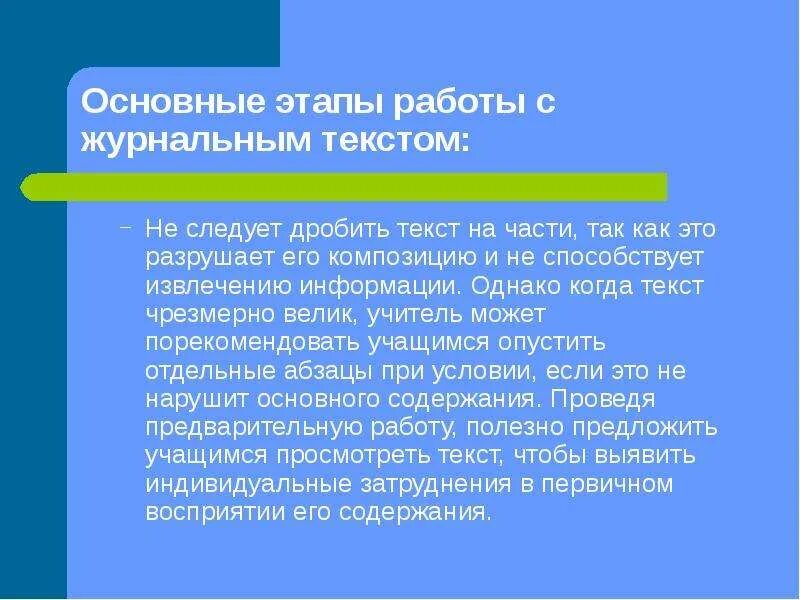 Основные этапы работы с журнальным текстом:

– Не следует дробить текст на части, так как это разрушает его композицию и не способствует извлечению информации. Однако когда текст чрезмерно велик, учитель может порекомендовать учащимся опустить отдельные абзацы при условии, если это не нарушит основного содержания. Проведя предварительную работу, полезно предложить учащимся просмотреть текст, чтобы выявить индивидуальные затруднения в первичном восприятии его содержания.